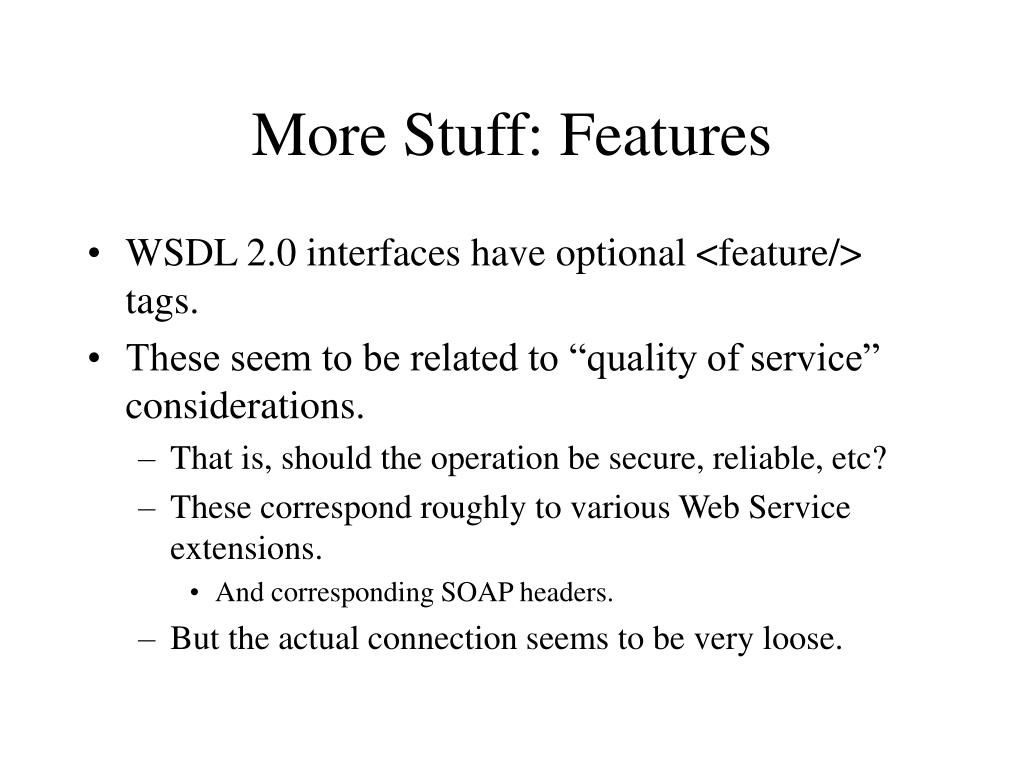 More Stuff: Features

• WSDL 2.0 interfaces have optional <feature/> tags.
• These seem to be related to “quality of service” considerations.
– That is, should the operation be secure, reliable, etc?
– These correspond roughly to various Web Service extensions.
• And corresponding SOAP headers.
– But the actual connection seems to be very loose.